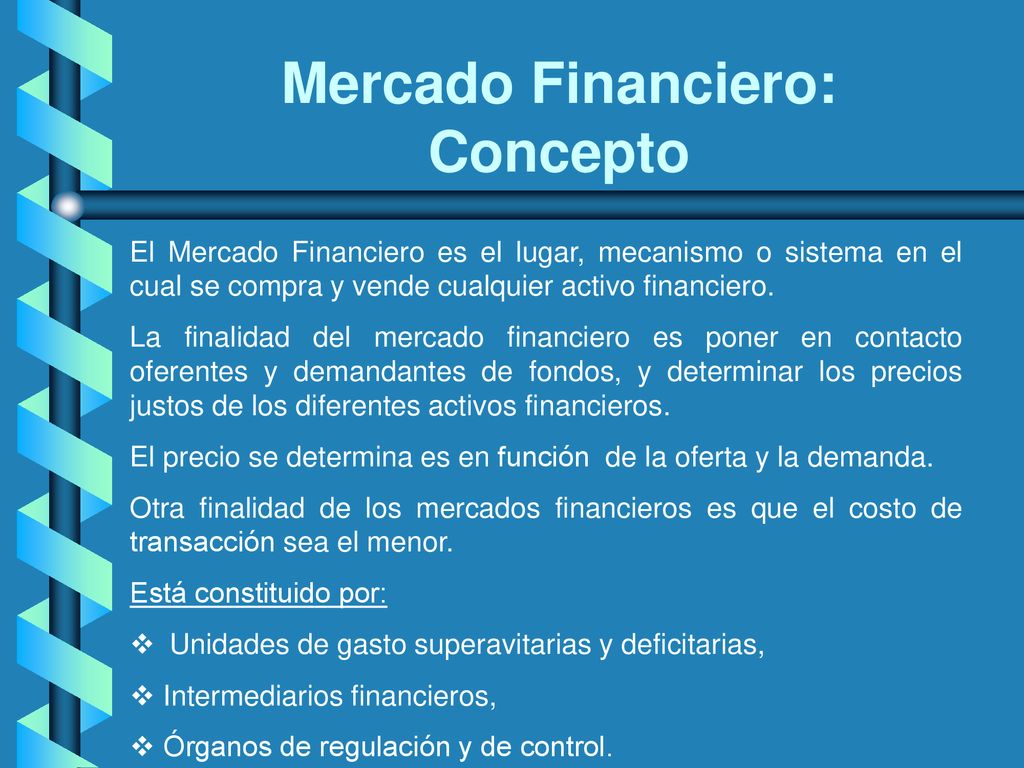 Mercado Financiero: Concepto

El Mercado Financiero es el lugar, mecanismo o sistema en el cual se compra y vende cualquier activo financiero.

La finalidad del mercado financiero es poner en contacto oferentes y demandantes de fondos, y determinar los precios justos de los diferentes activos financieros.

El precio se determina es en función de la oferta y la demanda.

Otra finalidad de los mercados financieros es que el costo de transacción sea el menor.

Está constituido por:

❖ Unidades de gasto superavitarias y deficitarias,

❖ Intermediarios financieros,

❖ Órganos de regulación y de control.